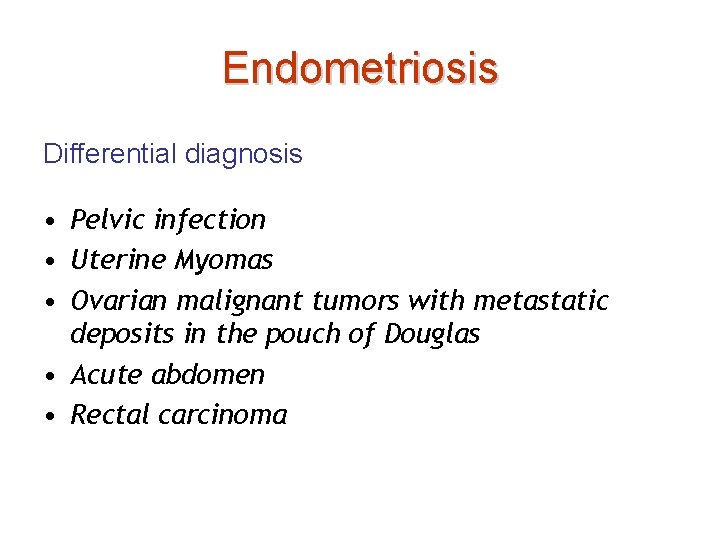 Endometriosis

Differential diagnosis

• Pelvic infection
• Uterine Myomas
• Ovarian malignant tumors with metastatic deposits in the pouch of Douglas
• Acute abdomen
• Rectal carcinoma